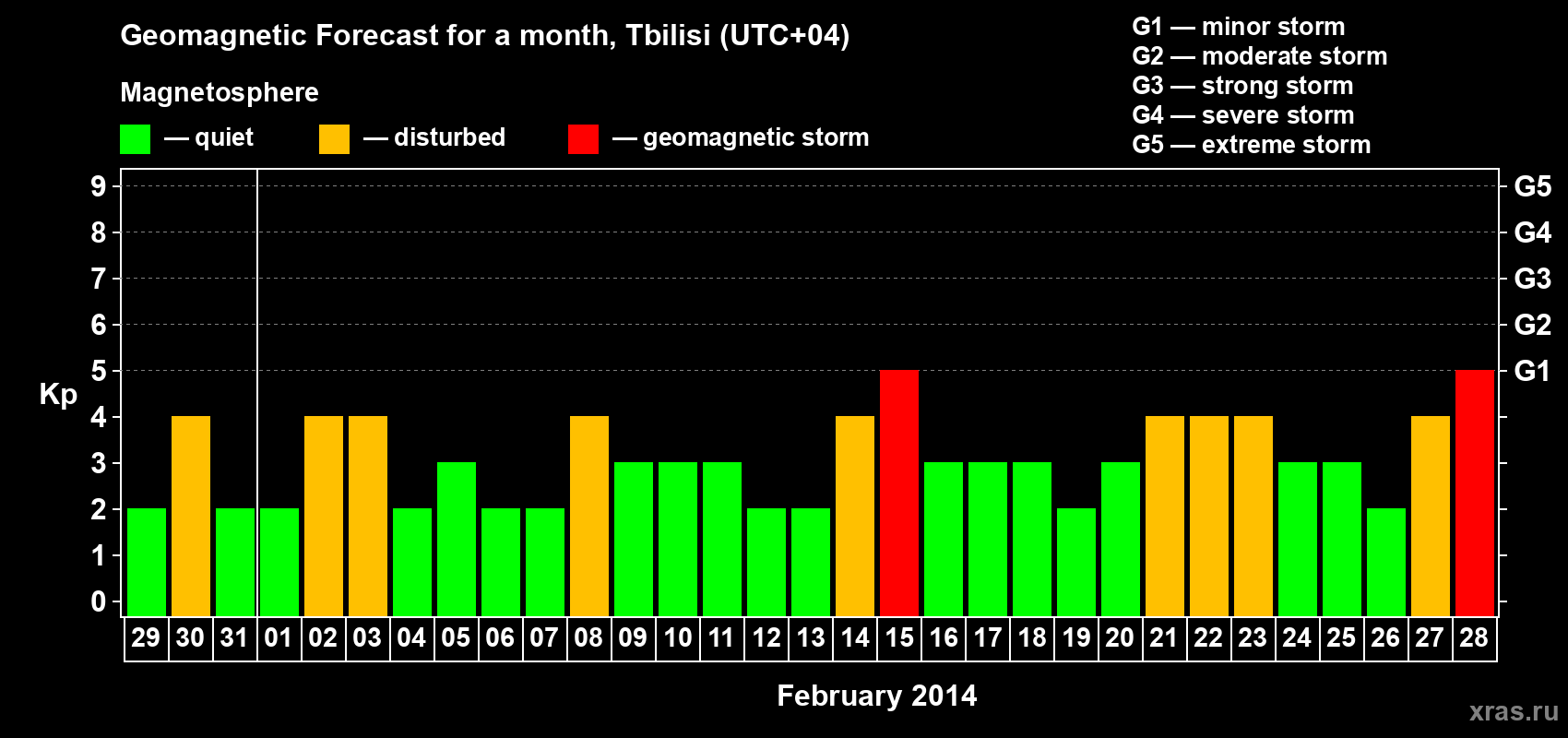 Geomagnetic Forecast for a month, Tbilisi (UTC+04)

Magnetosphere

— quiet — disturbed — geomagnetic storm

G1 — minor storm
G2 — moderate storm
G3 — strong storm
G4 — severe storm
G5 — extreme storm

Kp

9
8
7
6
5
4
3
2
1
0

G5
G4
G3
G2
G1

29 30 31 01 02 03 04 05 06 07 08 09 10 11 12 13 14 15 16 17 18 19 20 21 22 23 24 25 26 27 28

February 2014

xras.ru